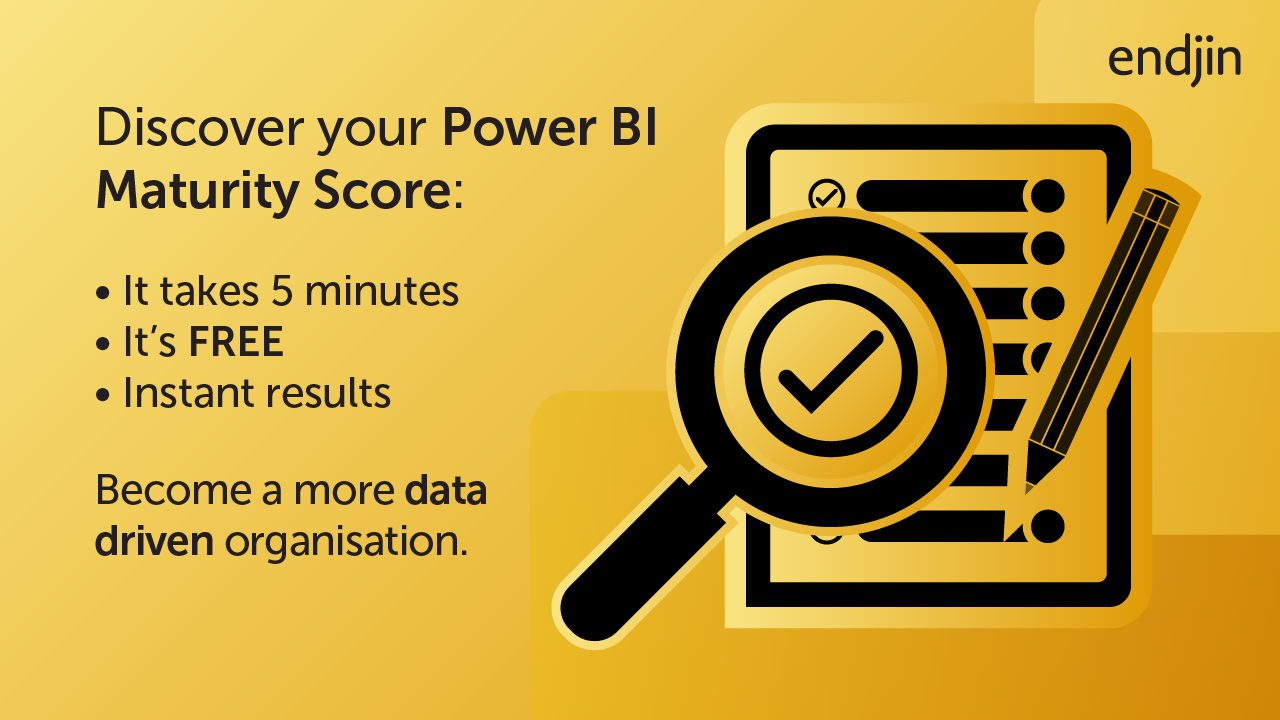 endjin

Discover your Power BI Maturity Score:

• It takes 5 minutes
• It's FREE
• Instant results

Become a more data driven organisation.